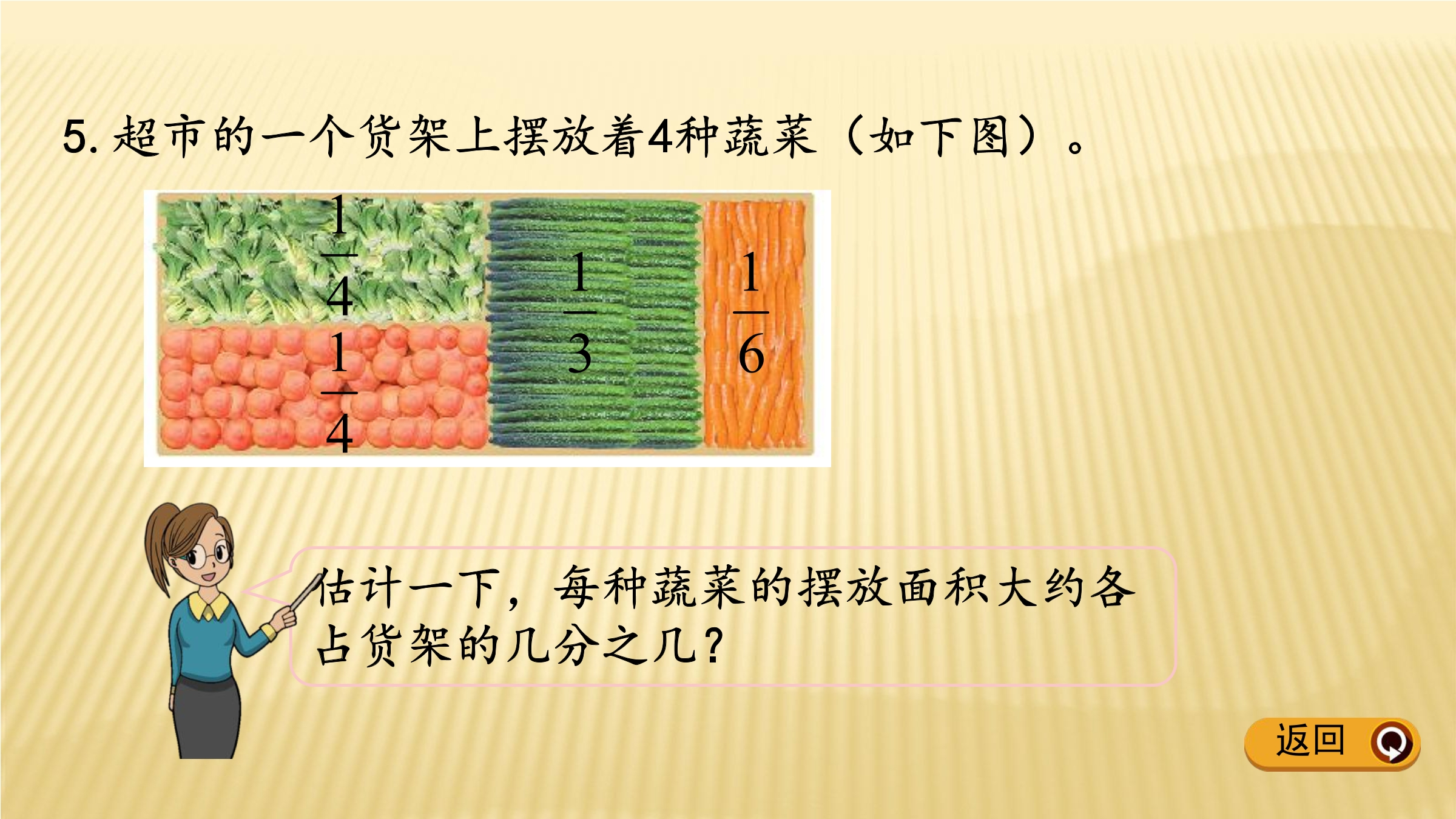 5. 超市的一个货架上摆放着4种蔬菜（如下图）。

$\frac{1}{4}$

$\frac{1}{4}$

$\frac{1}{3}$

$\frac{1}{6}$

估计一下，每种蔬菜的摆放面积大约各占货架的几分之几？

返回